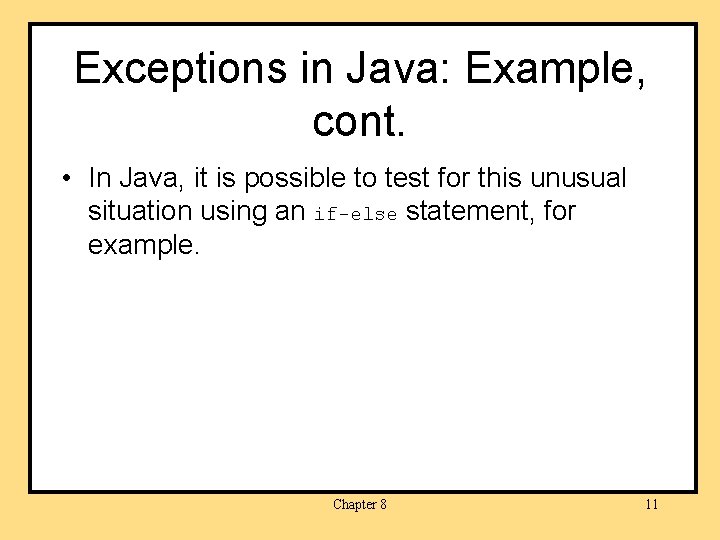 Exceptions in Java: Example, cont.

• In Java, it is possible to test for this unusual situation using an if-else statement, for example.

Chapter 8

11